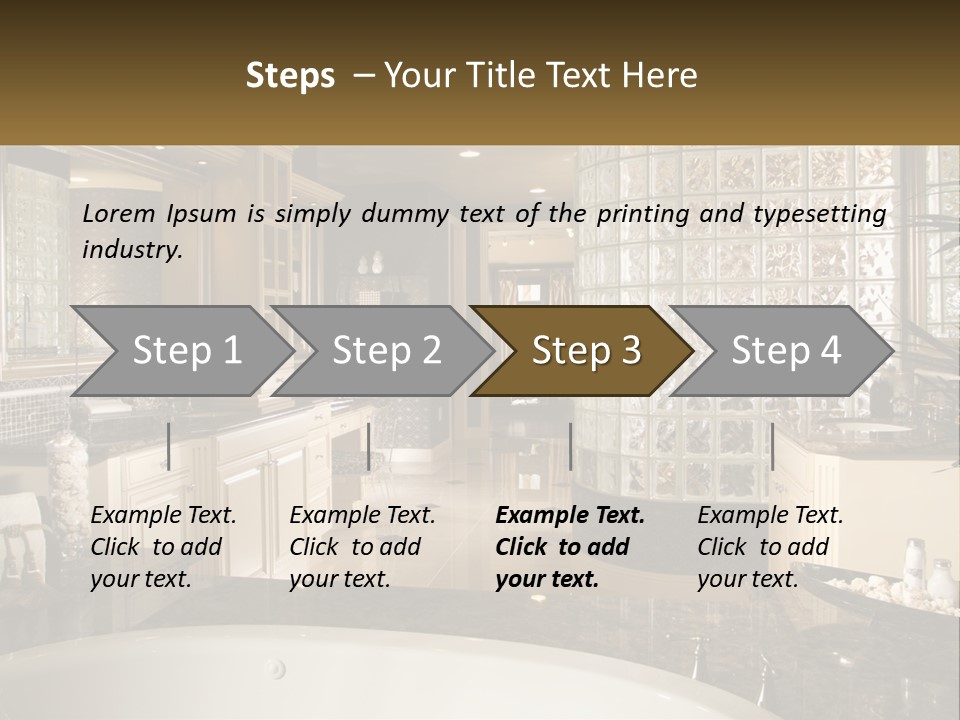 Steps – Your Title Text Here

Lorem Ipsum is simply dummy text of the printing and typesetting industry.

Step 1

Step 2

Step 3

Step 4

Example Text. Click to add your text.

Example Text. Click to add your text.

Example Text. Click to add your text.

Example Text. Click to add your text.